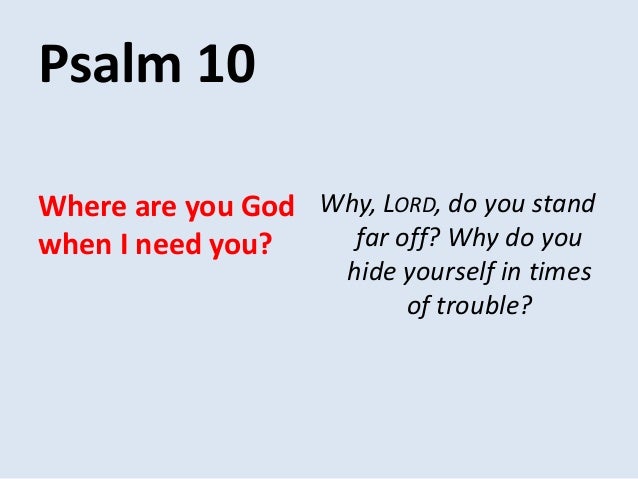 Psalm 10

Where are you God when I need you?

Why, LORD, do you stand far off? Why do you hide yourself in times of trouble?